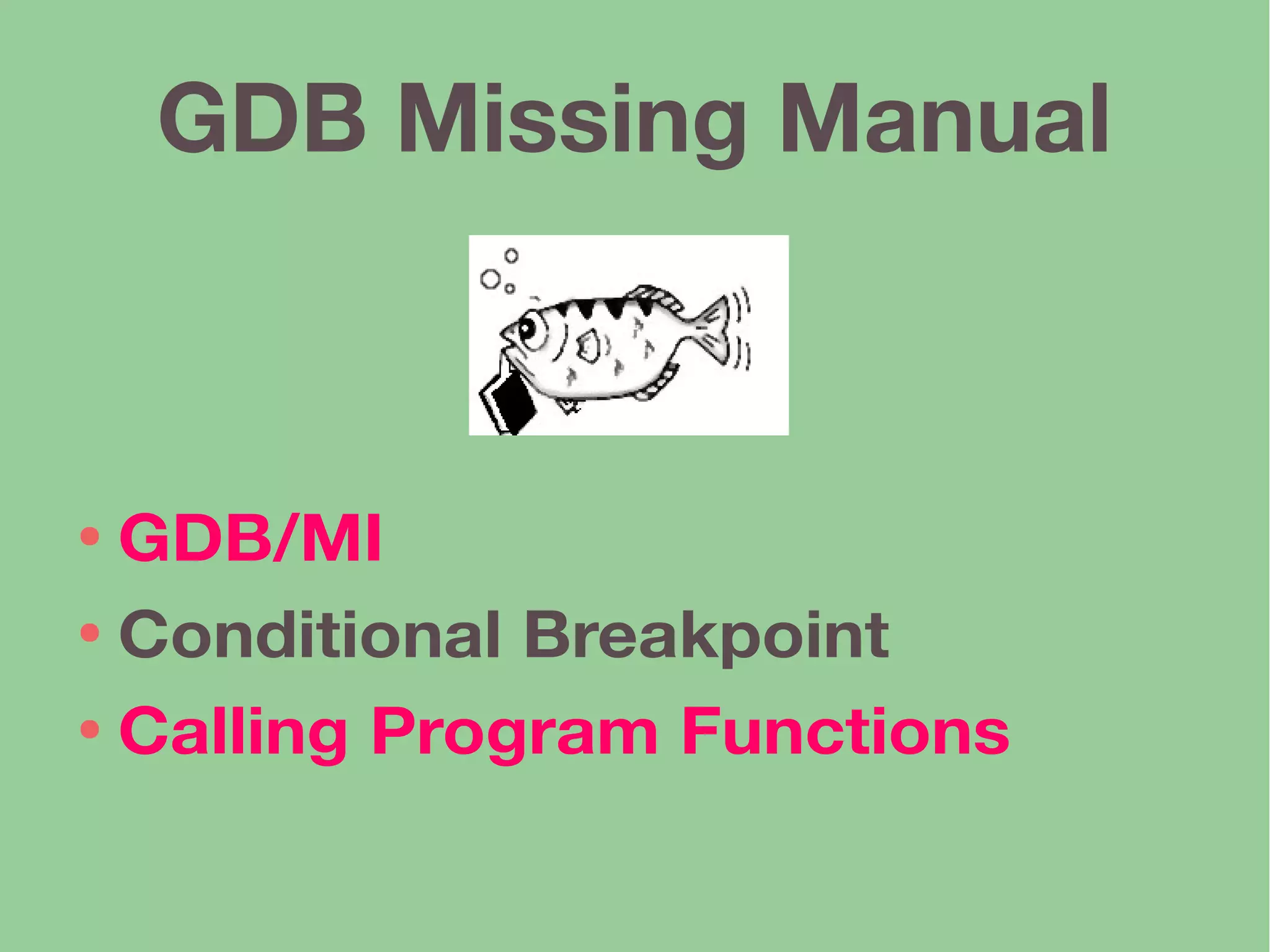 GDB Missing Manual

• GDB/MI
• Conditional Breakpoint
• Calling Program Functions